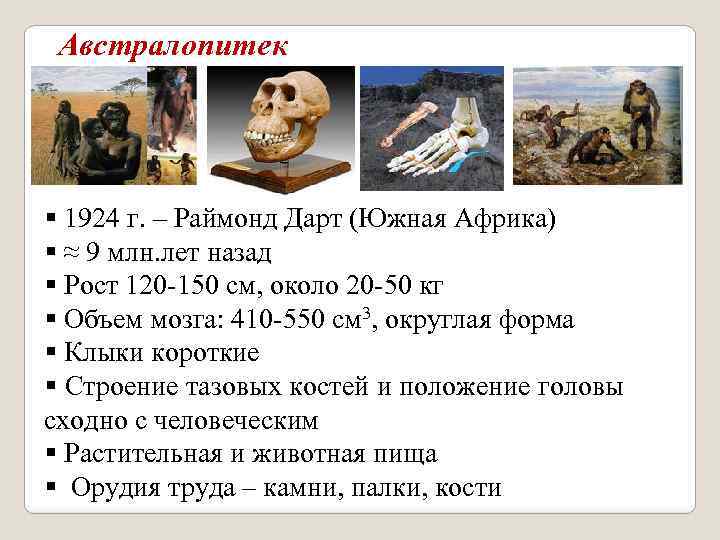 Австралопитек

▪ 1924 г. – Раймонд Дарт (Южная Африка)
▪ ≈ 9 млн.лет назад
▪ Рост 120-150 см, около 20-50 кг
▪ Объем мозга: 410-550 см$^3$, округлая форма
▪ Клыки короткие
▪ Строение тазовых костей и положение головы сходно с человеческим
▪ Растительная и животная пища
▪ Орудия труда – камни, палки, кости